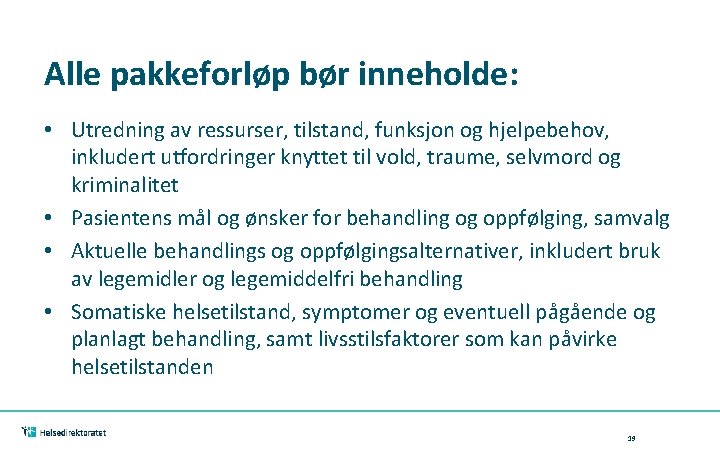 Alle pakkeforløp bør inneholde:

• Utredning av ressurser, tilstand, funksjon og hjelpebehov, inkludert utfordringer knyttet til vold, traume, selvmord og kriminalitet

• Pasientens mål og ønsker for behandling og oppfølging, samvalg

• Aktuelle behandlings og oppfølgingsalternativer, inkludert bruk av legemidler og legemiddelfri behandling

• Somatiske helsetilstand, symptomer og eventuell pågående og planlagt behandling, samt livsstilsfaktorer som kan påvirke helsetilstanden

Helsedirektoratet

39